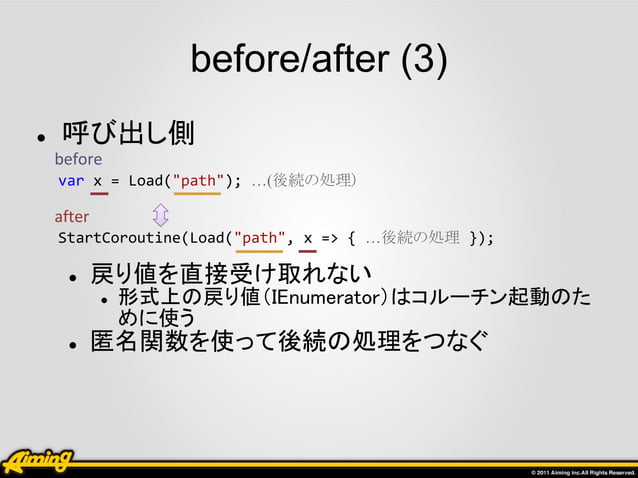 before/after (3)

• 呼び出し側

before

var x = Load("path"); …(後続の処理)

after

StartCoroutine(Load("path", x => { …後続の処理 });

• 戻り値を直接受け取れない
  • 形式上の戻り値（IEnumerator）はコルーチン起動のために使う
• 匿名関数を使って後続の処理をつなぐ

Aiming

© 2011 Aiming Inc.All Rights Reserved.